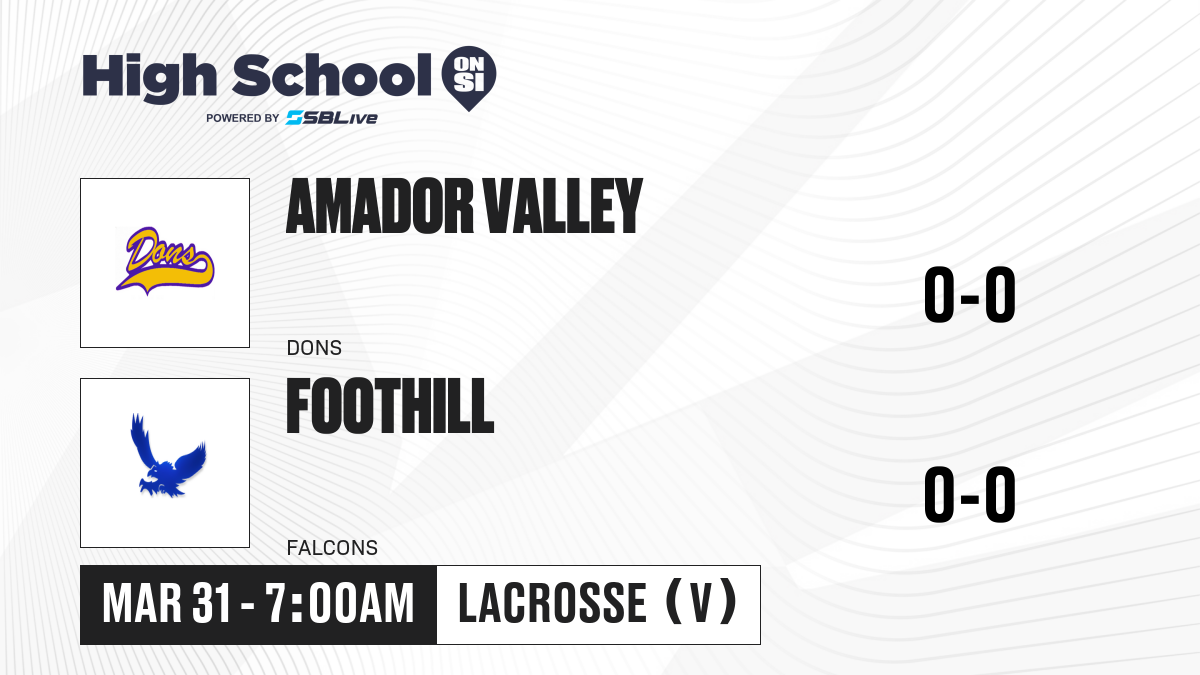 High School ON SI
POWERED BY SBLive

Dons

AMADOR VALLEY

DONS

0-0

FOOTHILL

FALCONS

0-0

MAR 31 - 7:00AM

LACROSSE (V)